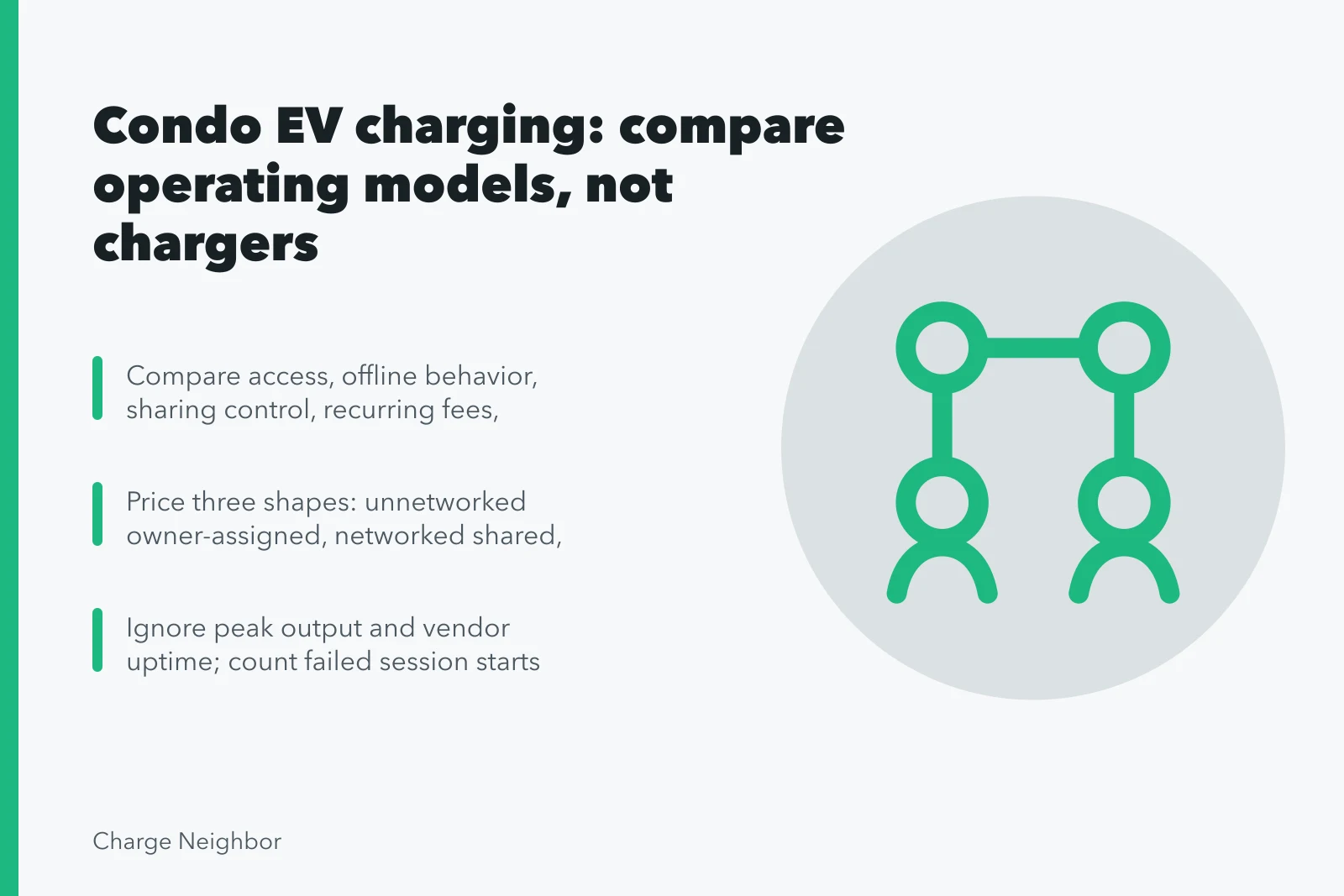 Condo EV charging: compare operating models, not chargers

Compare access, offline behavior, sharing control, recurring fees,

Price three shapes: unnetworked owner-assigned, networked shared,

Ignore peak output and vendor uptime; count failed session starts

Charge Neighbor